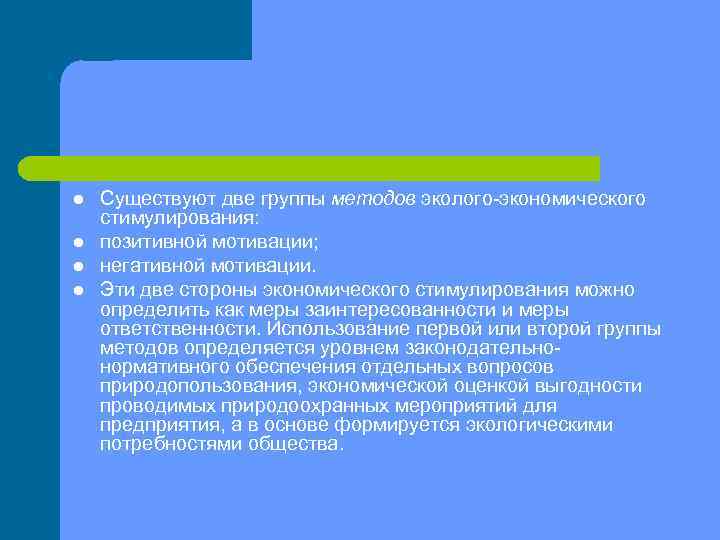 Существуют две группы методов эколого-экономического стимулирования:

позитивной мотивации;

негативной мотивации.

Эти две стороны экономического стимулирования можно определить как меры заинтересованности и меры ответственности. Использование первой или второй группы методов определяется уровнем законодательно-нормативного обеспечения отдельных вопросов природопользования, экономической оценкой выгодности проводимых природоохранных мероприятий для предприятия, а в основе формируется экологическими потребностями общества.